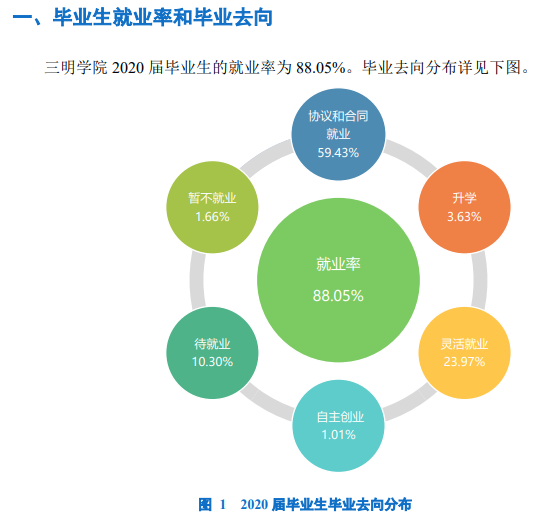 一、毕业生就业率和毕业去向

三明学院 2020 届毕业生的就业率为 88.05%。毕业去向分布详见下图。

协议和合同就业
59.43%

升学
3.63%

灵活就业
23.97%

自主创业
1.01%

待就业
10.30%

暂不就业
1.66%

就业率
88.05%

图 1 2020 届毕业生毕业去向分布